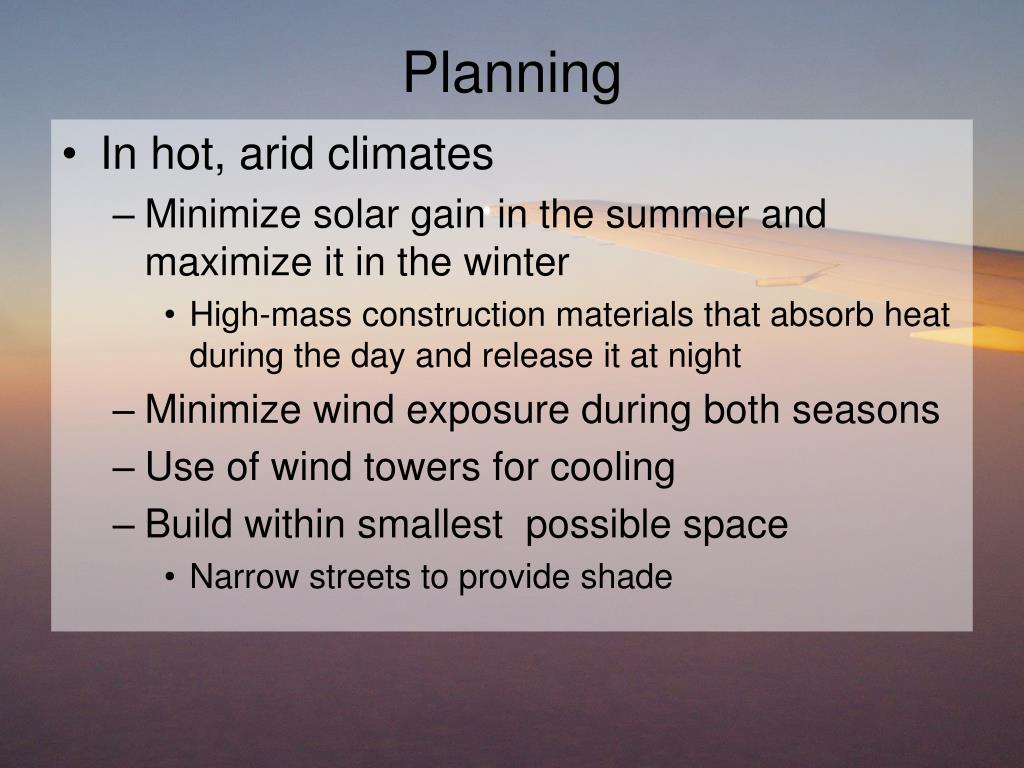 Planning

• In hot, arid climates
– Minimize solar gain in the summer and maximize it in the winter
• High-mass construction materials that absorb heat during the day and release it at night
– Minimize wind exposure during both seasons
– Use of wind towers for cooling
– Build within smallest possible space
• Narrow streets to provide shade